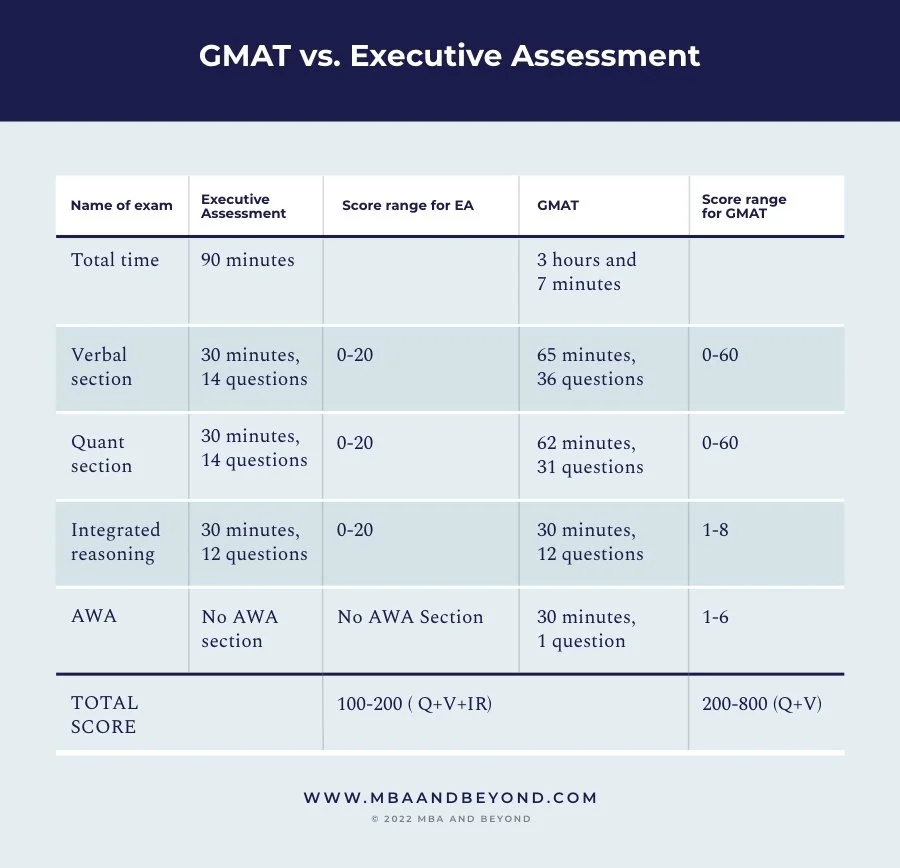 GMAT vs. Executive Assessment

| Name of exam | Executive Assessment | Score range for EA | GMAT | Score range for GMAT |
|---|---|---|---|---|
| Total time | 90 minutes | | 3 hours and 7 minutes | |
| Verbal section | 30 minutes, 14 questions | 0-20 | 65 minutes, 36 questions | 0-60 |
| Quant section | 30 minutes, 14 questions | 0-20 | 62 minutes, 31 questions | 0-60 |
| Integrated reasoning | 30 minutes, 12 questions | 0-20 | 30 minutes, 12 questions | 1-8 |
| AWA | No AWA section | No AWA Section | 30 minutes, 1 question | 1-6 |
| TOTAL SCORE | | 100-200 ( Q+V+IR) | | 200-800 (Q+V) |

WWW.MBAANDBEYOND.COM
© 2022 MBA AND BEYOND